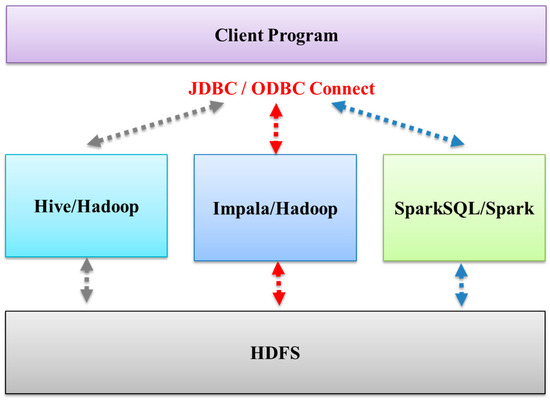 Client Program

JDBC / ODBC Connect

Hive/Hadoop

Impala/Hadoop

SparkSQL/Spark

HDFS